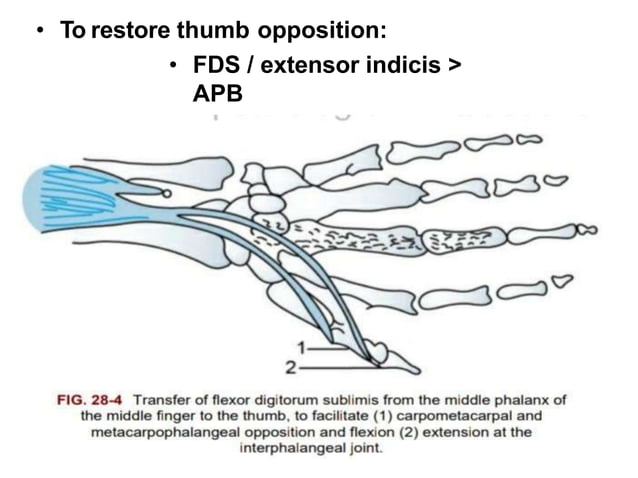 • To restore thumb opposition:

• FDS / extensor indicis > APB

1
2

FIG. 28-4 Transfer of flexor digitorum sublimis from the middle phalanx of the middle finger to the thumb, to facilitate (1) carpometacarpal and metacarpophalangeal opposition and flexion (2) extension at the interphalangeal joint.